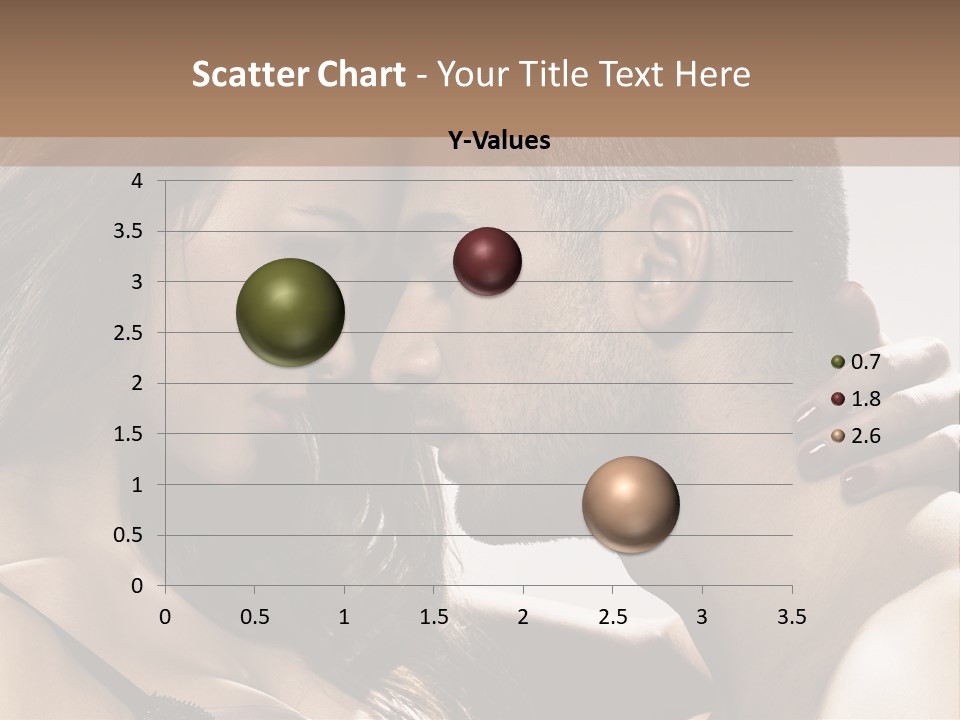 Scatter Chart - Your Title Text Here

Y-Values

4
3.5
3
2.5
2
1.5
1
0.5
0

0 0.5 1 1.5 2 2.5 3 3.5

0.7
1.8
2.6